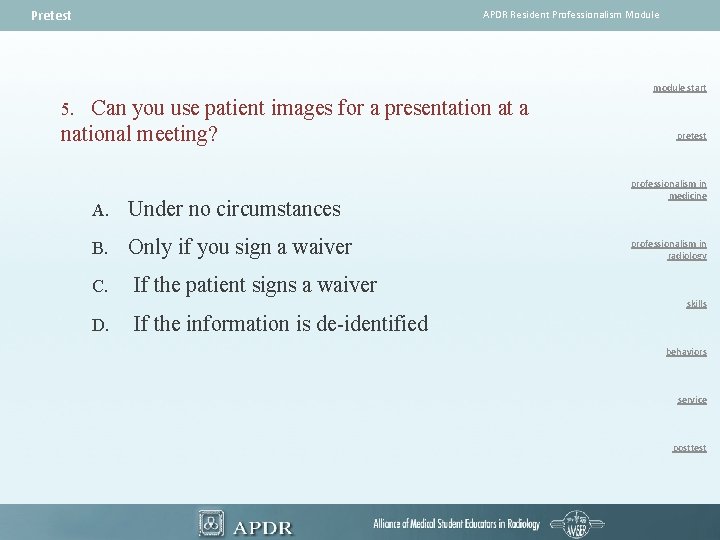 Pretest

APDR Resident Professionalism Module

5. Can you use patient images for a presentation at a national meeting?

A. Under no circumstances

B. Only if you sign a waiver

C. If the patient signs a waiver

D. If the information is de-identified

module start

pretest

professionalism in medicine

professionalism in radiology

skills

behaviors

service

posttest

APDR

Alliance of Medical Student Educators in Radiology

AMSER